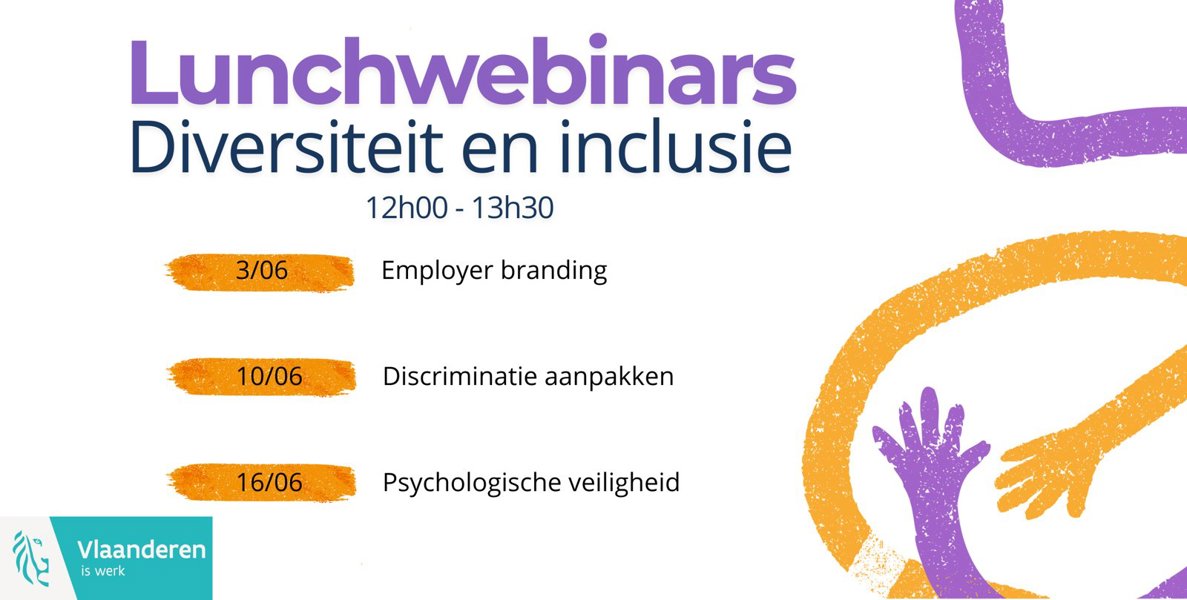 Lunchwebinars
Diversiteit en inclusie

12h00 - 13h30

3/06 Employer branding

10/06 Discriminatie aanpakken

16/06 Psychologische veiligheid

Vlaanderen
is werk